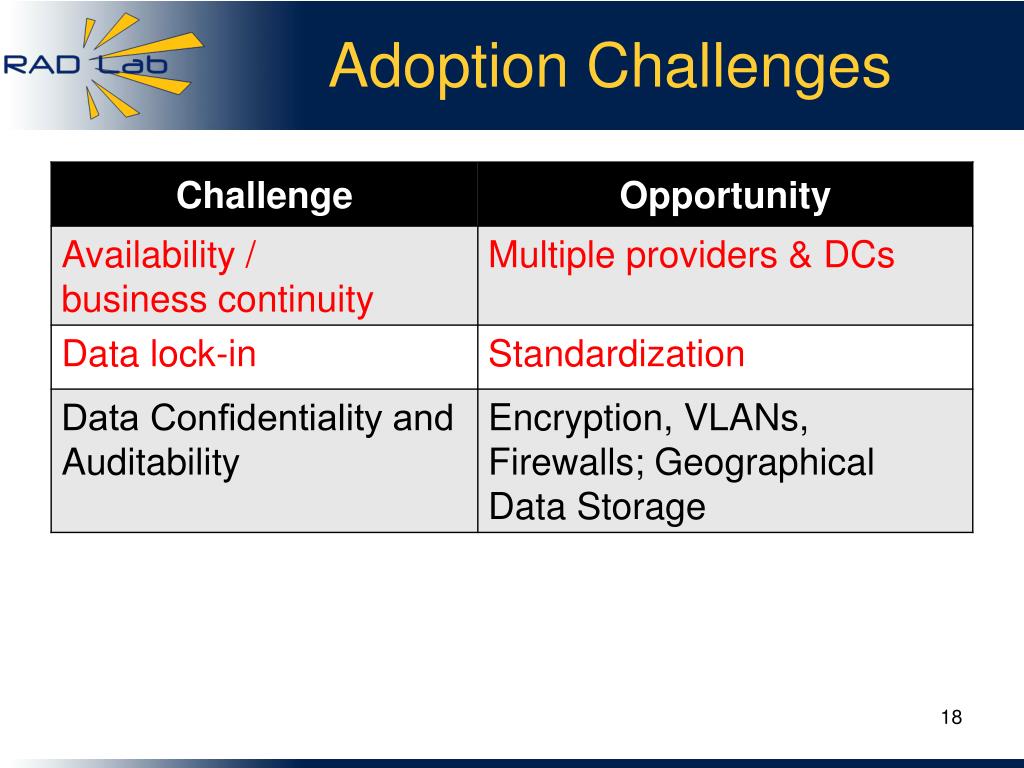 RAD Lab

Adoption Challenges

| Challenge | Opportunity |
|---|---|
| Availability / business continuity | Multiple providers & DCs |
| Data lock-in | Standardization |
| Data Confidentiality and Auditability | Encryption, VLANs, Firewalls; Geographical Data Storage |

18